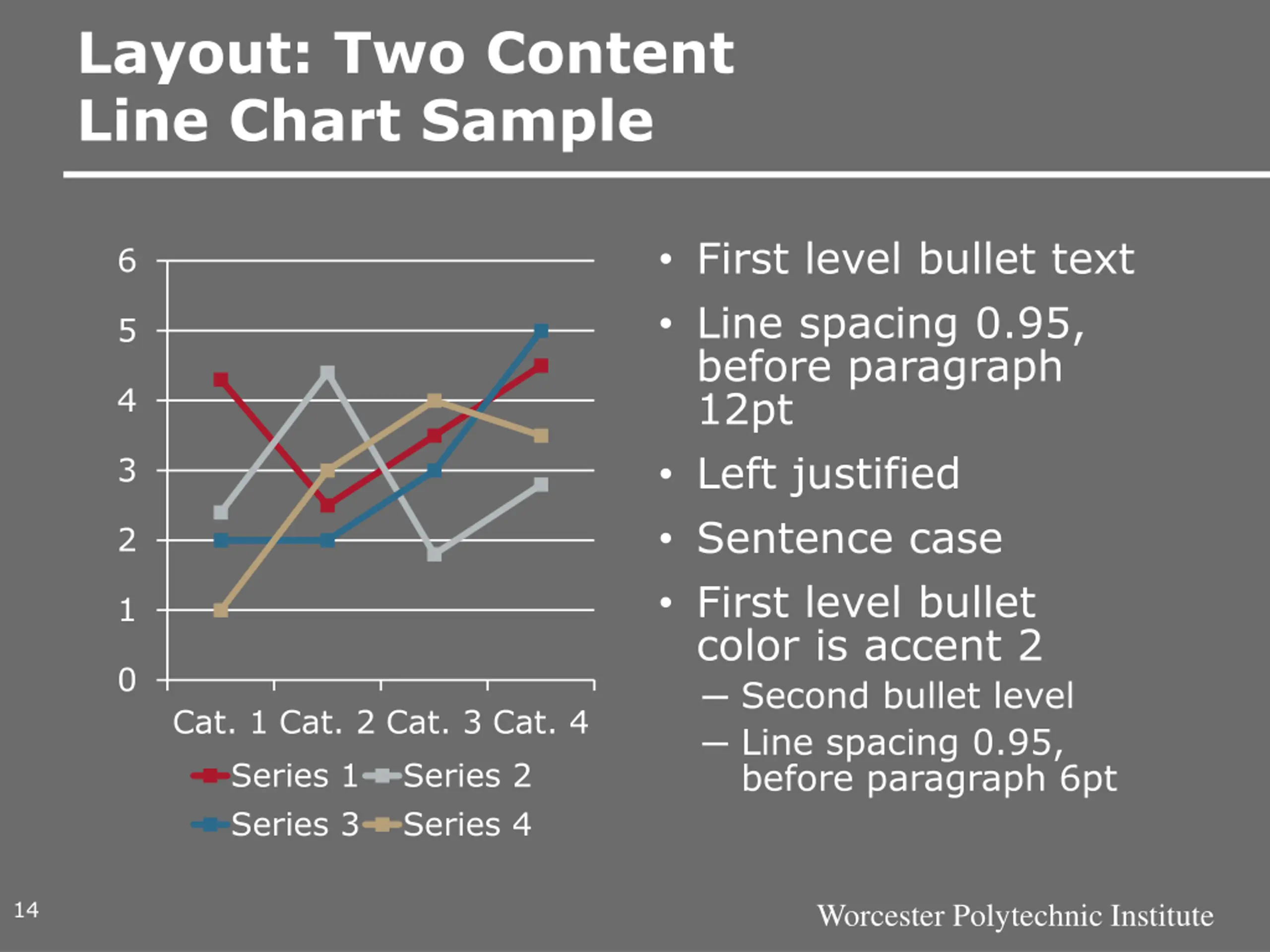 Layout: Two Content
Line Chart Sample

6
5
4
3
2
1
0
Cat. 1 Cat. 2 Cat. 3 Cat. 4

Series 1 Series 2
Series 3 Series 4

• First level bullet text
• Line spacing 0.95, before paragraph 12pt
• Left justified
• Sentence case
• First level bullet color is accent 2
– Second bullet level
– Line spacing 0.95, before paragraph 6pt

14

Worcester Polytechnic Institute